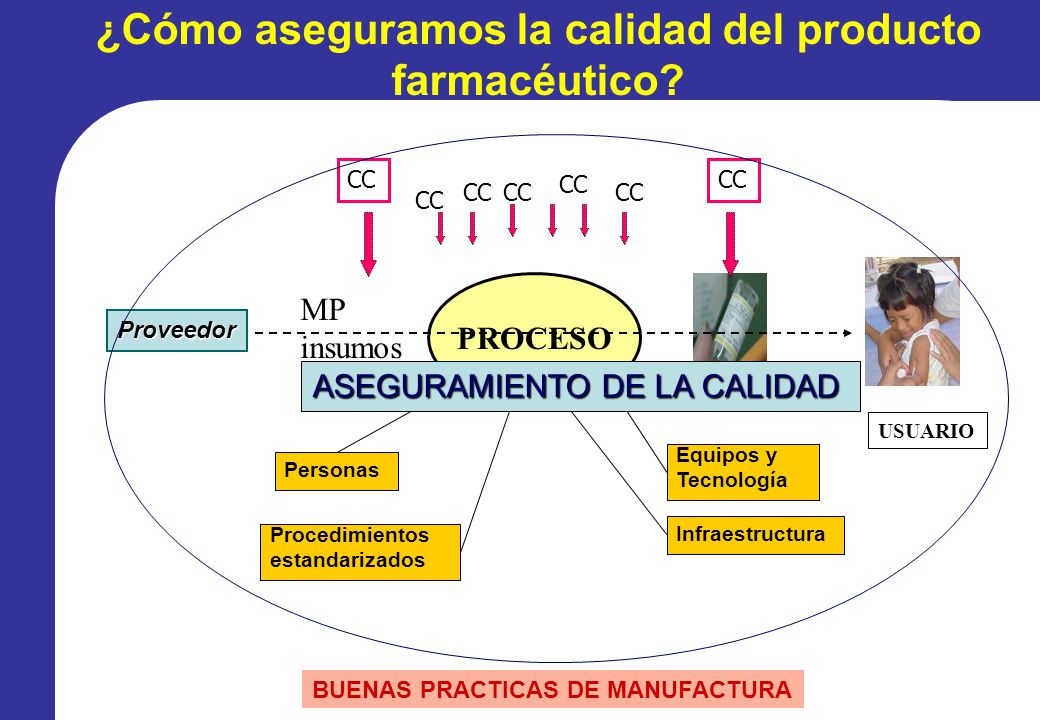 ¿Cómo aseguramos la calidad del producto farmacéutico?

CC

CC

CC CC

CC

CC

CC

Proveedor

MP insumos

PROCESO

ASEGURAMIENTO DE LA CALIDAD

USUARIO

Personas

Procedimientos estandarizados

Equipos y Tecnología

Infraestructura

BUENAS PRACTICAS DE MANUFACTURA